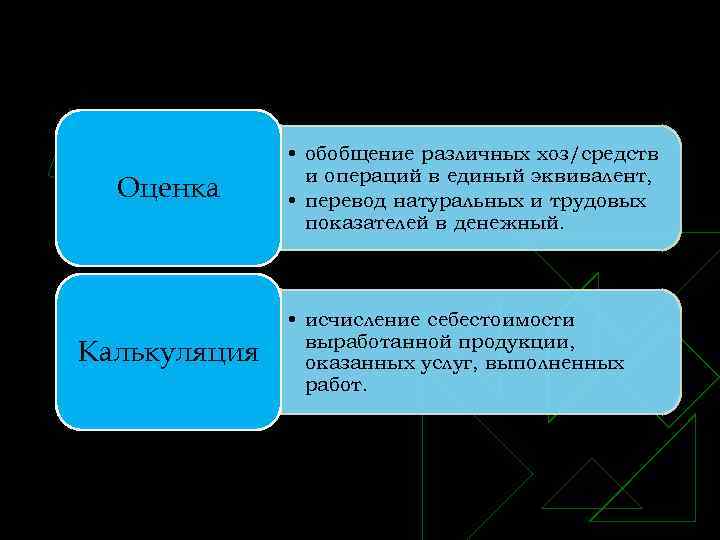 Оценка

• обобщение различных хоз/средств и операций в единый эквивалент,
• перевод натуральных и трудовых показателей в денежный.

Калькуляция

• исчисление себестоимости выработанной продукции, оказанных услуг, выполненных работ.